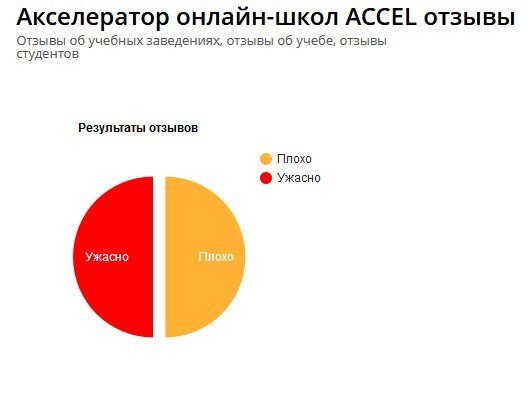 Акселератор онлайн-школ ACCEL отзывы

Отзывы об учебных заведениях, отзывы об учебе, отзывы студентов

Результаты отзывов

Плохо
Ужасно

Ужасно

Плохо